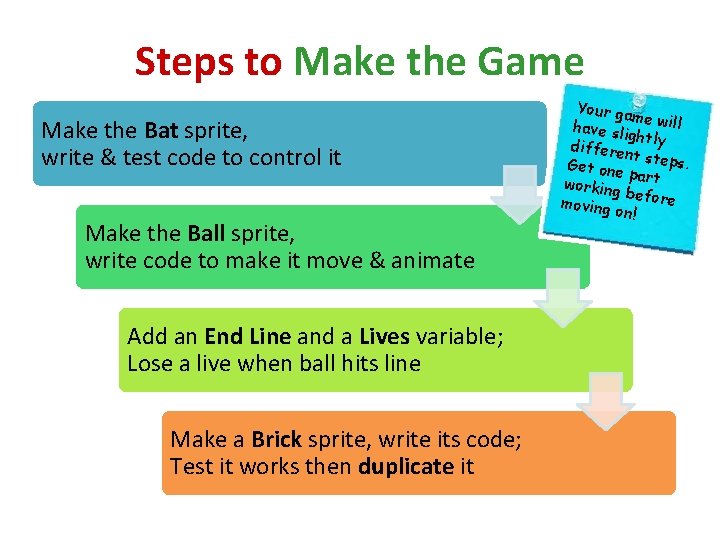 Steps to Make the Game

Make the Bat sprite,
write & test code to control it

Your game will have slightly different steps. Get one part working before moving on!

Make the Ball sprite,
write code to make it move & animate

Add an End Line and a Lives variable;
Lose a live when ball hits line

Make a Brick sprite, write its code;
Test it works then duplicate it